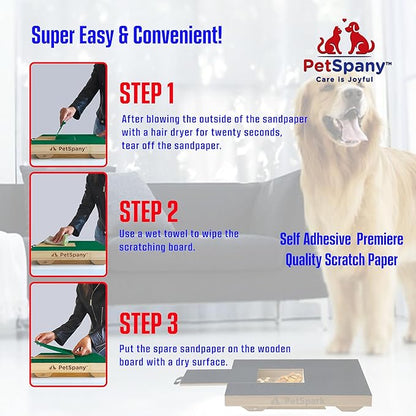 Super Easy & Convenient!

PetSpany™
Care is Joyful

PetSpany

STEP 1
After blowing the outside of the sandpaper with a hair dryer for twenty seconds, tear off the sandpaper.

PetSpany

STEP 2
Use a wet towel to wipe the scratching board.

Self Adhesive Premiere Quality Scratch Paper

PetSpany

STEP 3
Put the spare sandpaper on the wooden board with a dry surface.

PetSpany